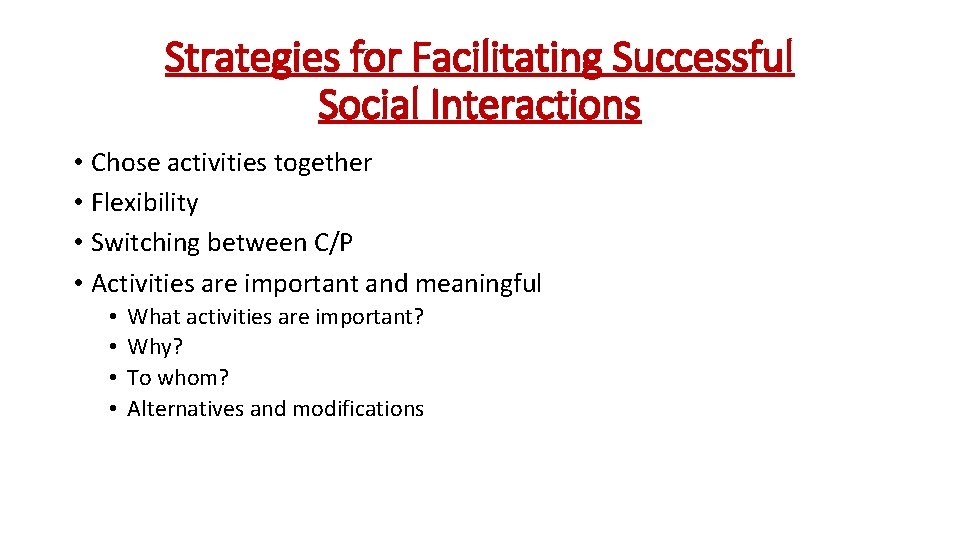 Strategies for Facilitating Successful Social Interactions

• Chose activities together
• Flexibility
• Switching between C/P
• Activities are important and meaningful
  • What activities are important?
  • Why?
  • To whom?
  • Alternatives and modifications